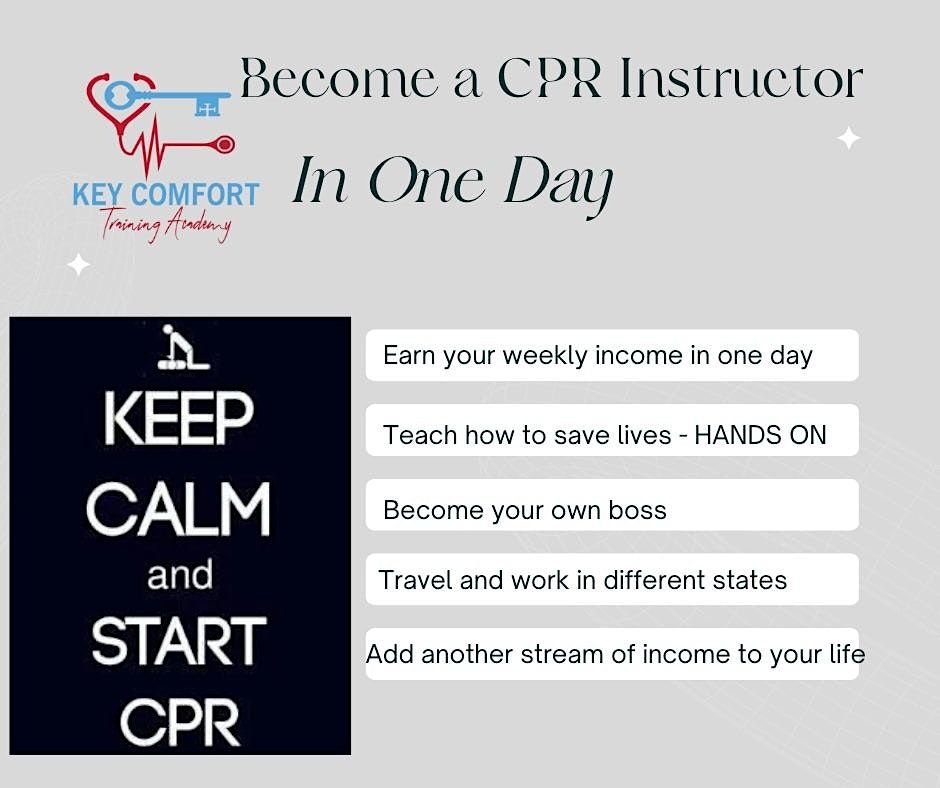 KEY COMFORT
Training Academy

Become a CPR Instructor
In One Day

KEEP
CALM
and
START
CPR

Earn your weekly income in one day

Teach how to save lives - HANDS ON

Become your own boss

Travel and work in different states

Add another stream of income to your life